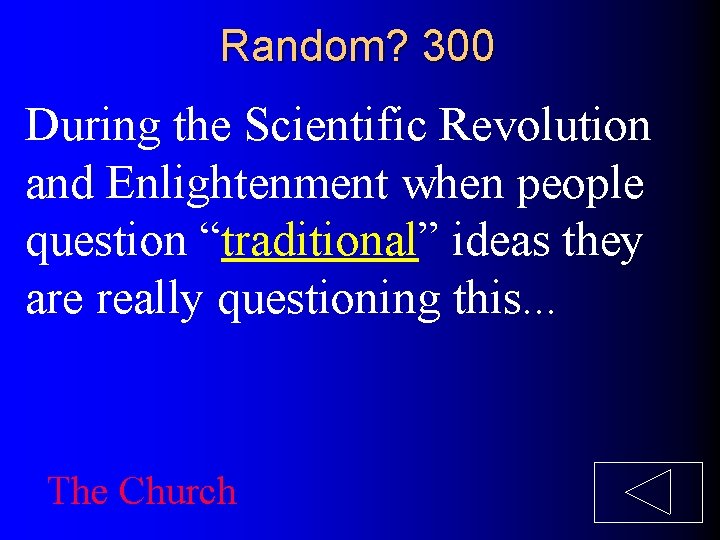 Random? 300

During the Scientific Revolution and Enlightenment when people question “traditional” ideas they are really questioning this...

The Church